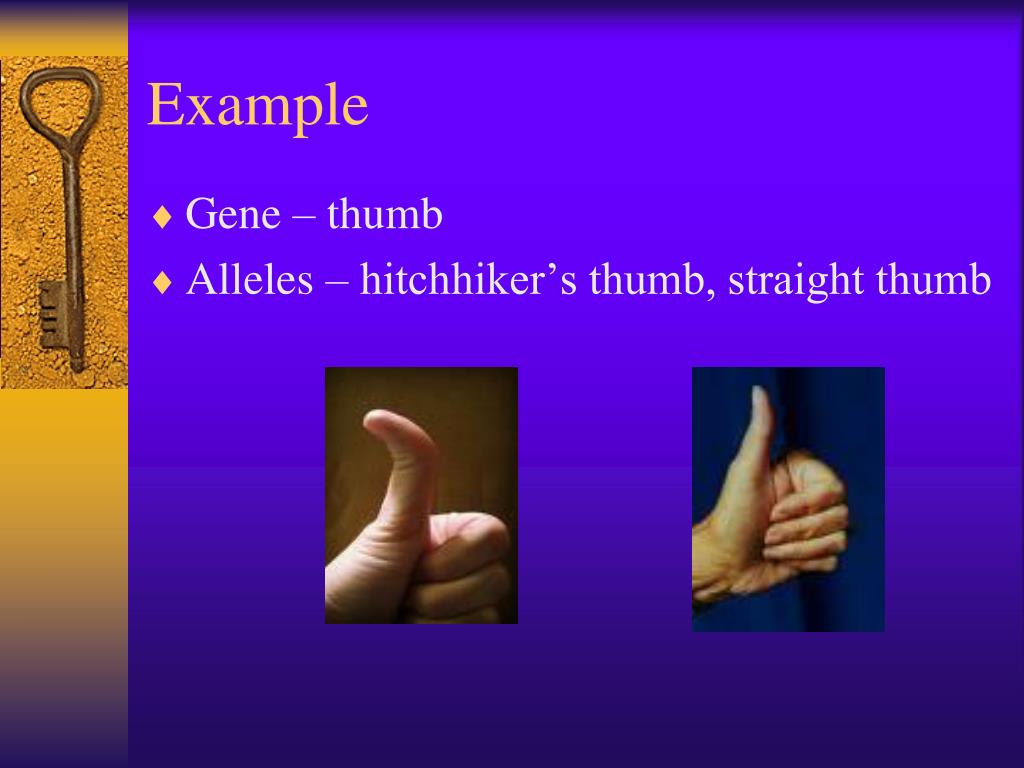 Example

♦ Gene – thumb
♦ Alleles – hitchhiker’s thumb, straight thumb